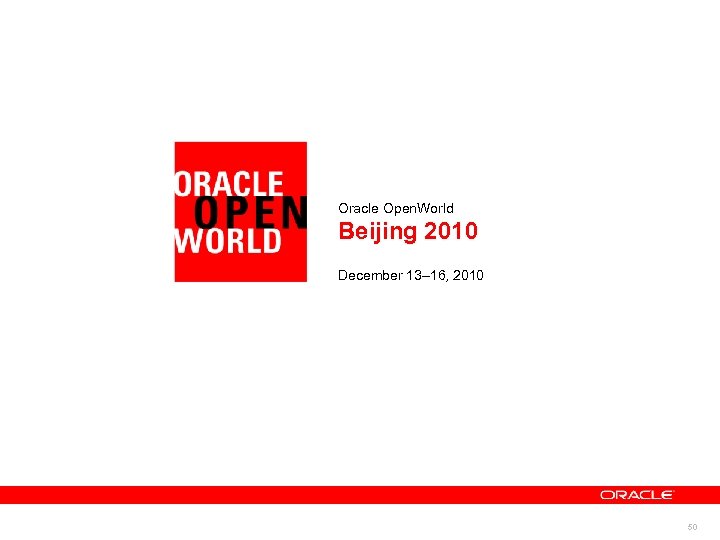 ORACLE
OPEN
WORLD

Oracle OpenWorld
Beijing 2010

December 13–16, 2010

ORACLE

50